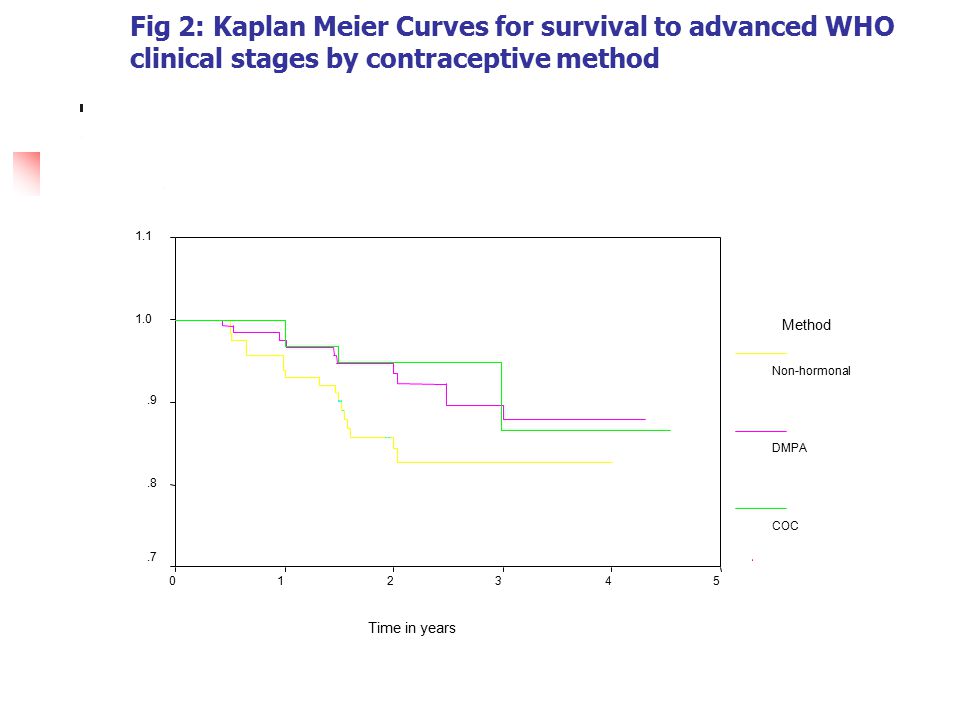 Fig 2: Kaplan Meier Curves for survival to advanced WHO clinical stages by contraceptive method

1.1

1.0

.9

.8

.7

0 1 2 3 4 5

Time in years

Method

Non-hormonal

DMPA

COC